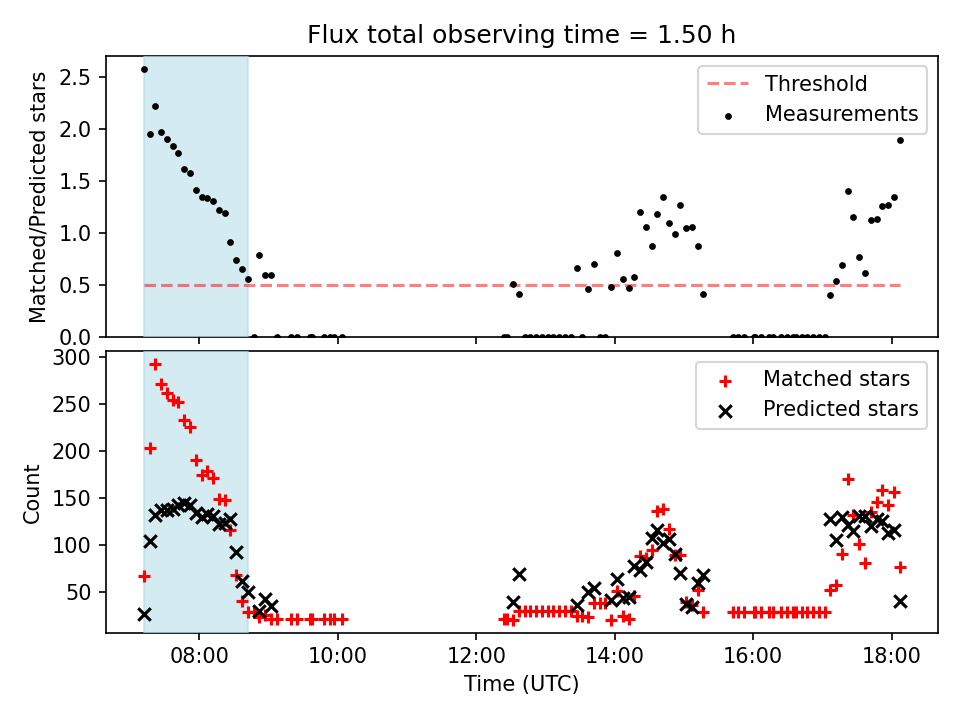 Flux total observing time = 1.50 h

Matched/Predicted stars

2.5
2.0
1.5
1.0
0.5
0.0

Threshold
Measurements

Count

300
250
200
150
100
50

Matched stars
Predicted stars

08:00
10:00
12:00
14:00
16:00
18:00

Time (UTC)